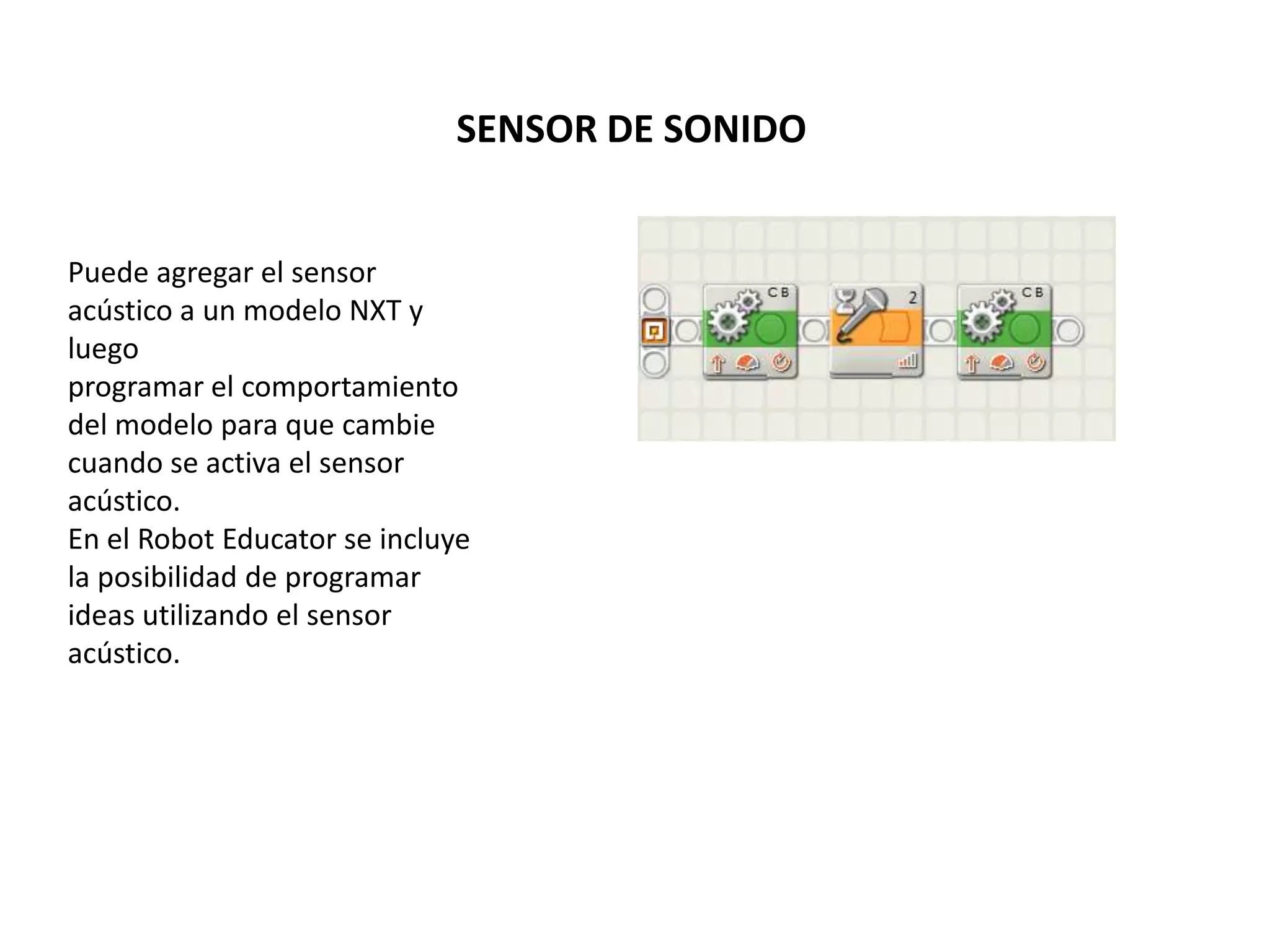 SENSOR DE SONIDO

Puede agregar el sensor acústico a un modelo NXT y luego
programar el comportamiento del modelo para que cambie cuando se activa el sensor acústico.
En el Robot Educator se incluye la posibilidad de programar ideas utilizando el sensor acústico.

C B
2
C B